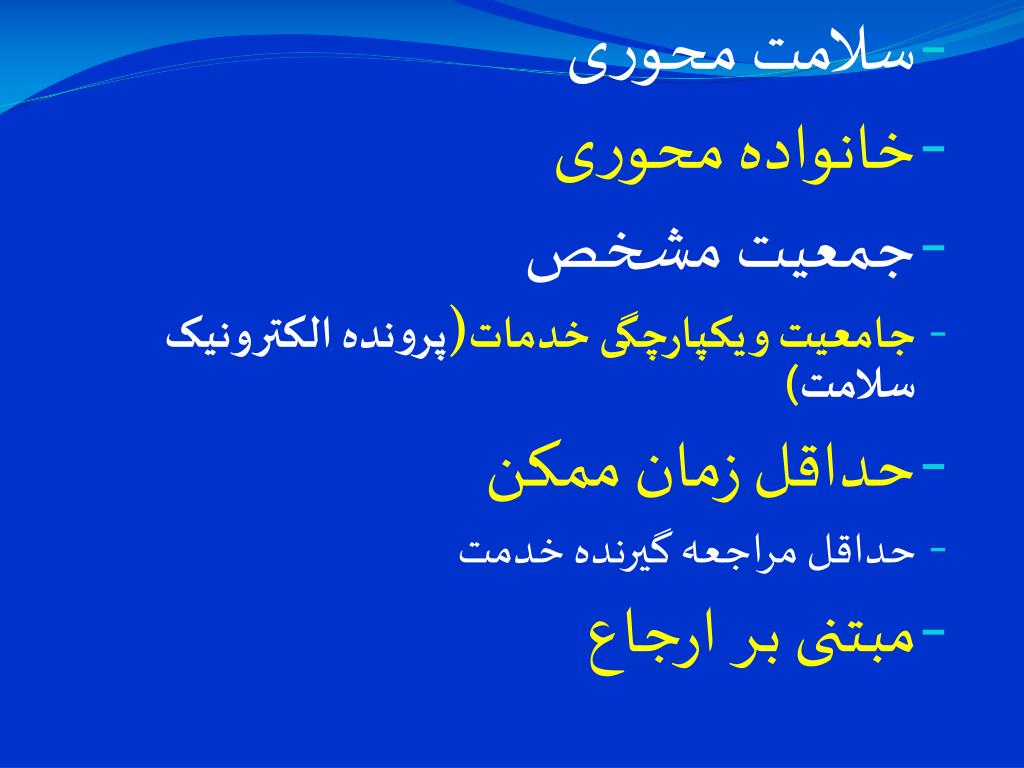 - سلامت محوری

- خانواده محوری

- جمعیت مشخص

- جامعیت ویکپارچگی خدمات(پرونده الکترونیک سلامت)

- حداقل زمان ممکن

- حداقل مراجعه گیرنده خدمت

- مبتنی بر ارجاع